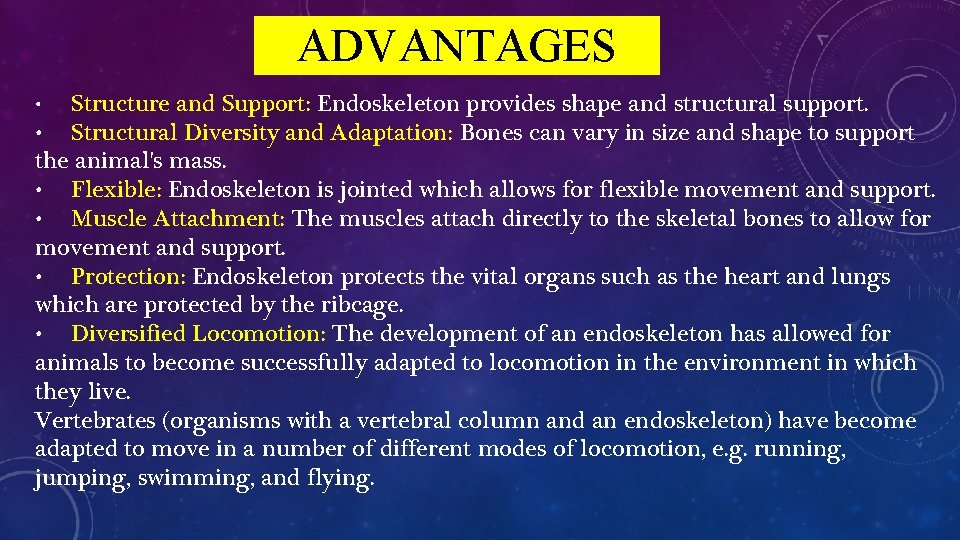 ADVANTAGES

• Structure and Support: Endoskeleton provides shape and structural support.
• Structural Diversity and Adaptation: Bones can vary in size and shape to support the animal's mass.
• Flexible: Endoskeleton is jointed which allows for flexible movement and support.
• Muscle Attachment: The muscles attach directly to the skeletal bones to allow for movement and support.
• Protection: Endoskeleton protects the vital organs such as the heart and lungs which are protected by the ribcage.
• Diversified Locomotion: The development of an endoskeleton has allowed for animals to become successfully adapted to locomotion in the environment in which they live.
Vertebrates (organisms with a vertebral column and an endoskeleton) have become adapted to move in a number of different modes of locomotion, e.g. running, jumping, swimming, and flying.